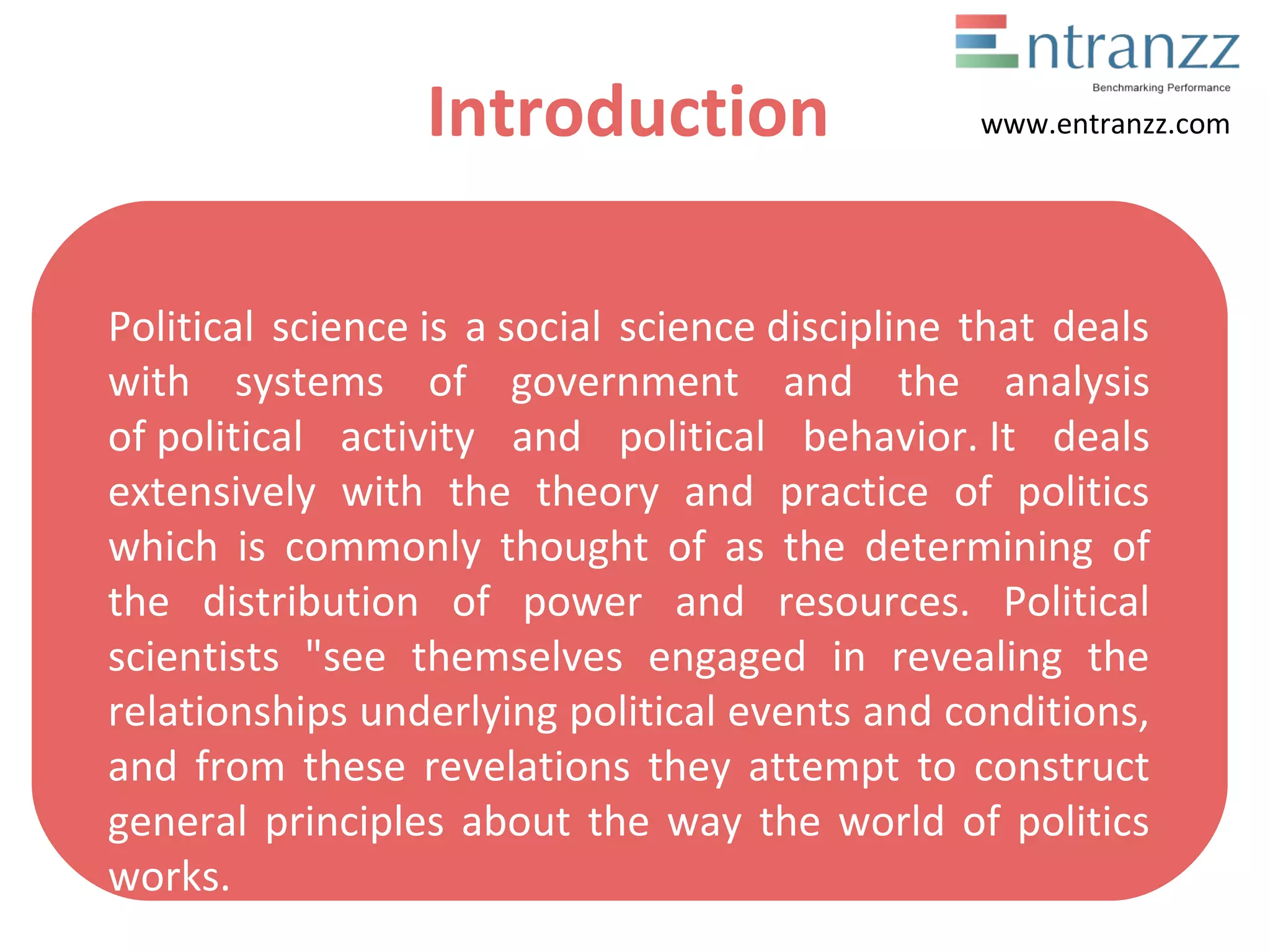 Entranzz
Benchmarking Performance
www.entranzz.com

Introduction

Political science is a social science discipline that deals with systems of government and the analysis of political activity and political behavior. It deals extensively with the theory and practice of politics which is commonly thought of as the determining of the distribution of power and resources. Political scientists "see themselves engaged in revealing the relationships underlying political events and conditions, and from these revelations they attempt to construct general principles about the way the world of politics works.